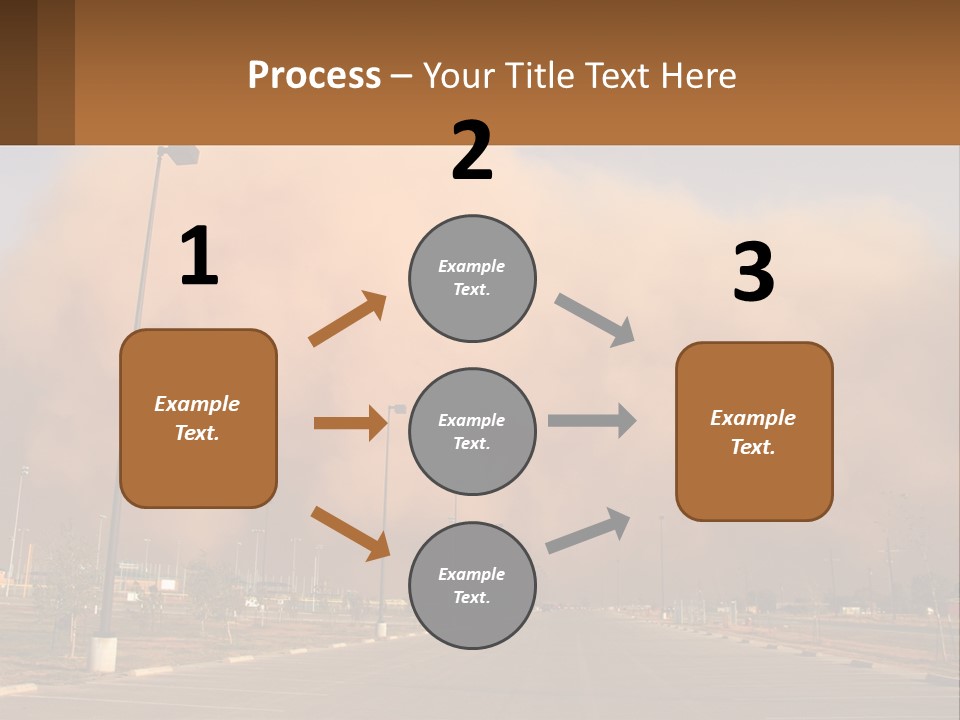 Process – Your Title Text Here

1

Example Text.

2

Example Text.

Example Text.

Example Text.

3

Example Text.